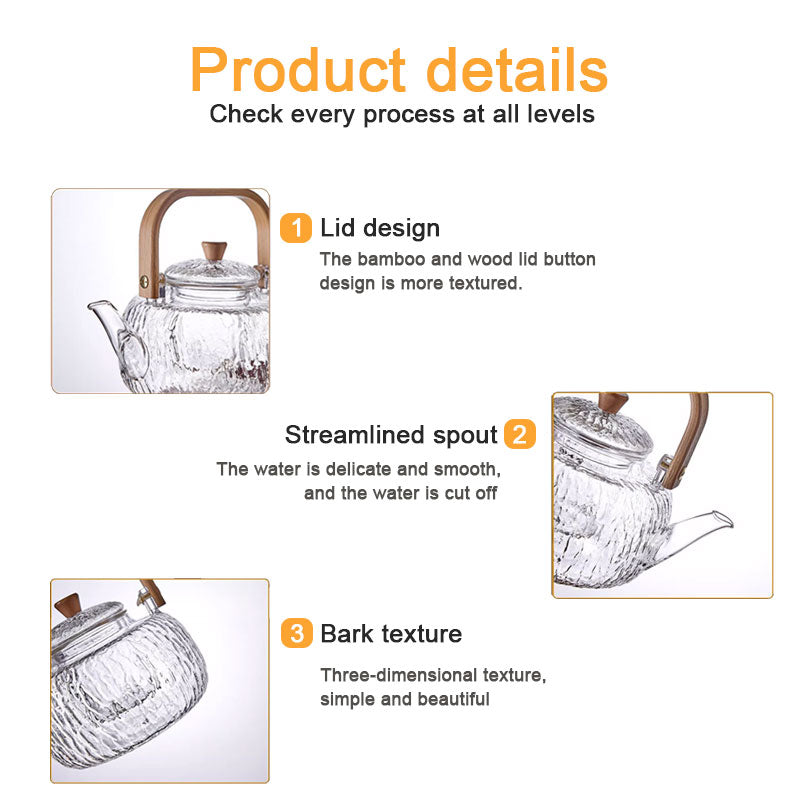 Product details
Check every process at all levels

1 Lid design
The bamboo and wood lid button design is more textured.

Streamlined spout 2
The water is delicate and smooth, and the water is cut off

3 Bark texture
Three-dimensional texture, simple and beautiful